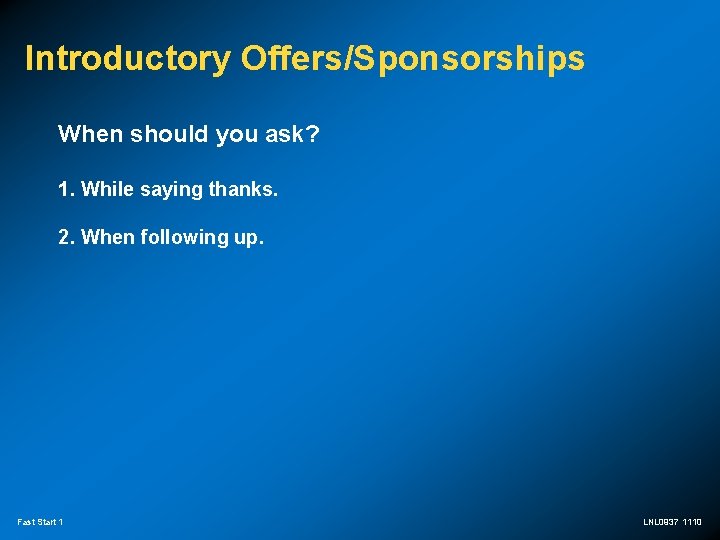 Introductory Offers/Sponsorships

When should you ask?

1. While saying thanks.

2. When following up.

Fast Start 1

LNL0937 1110